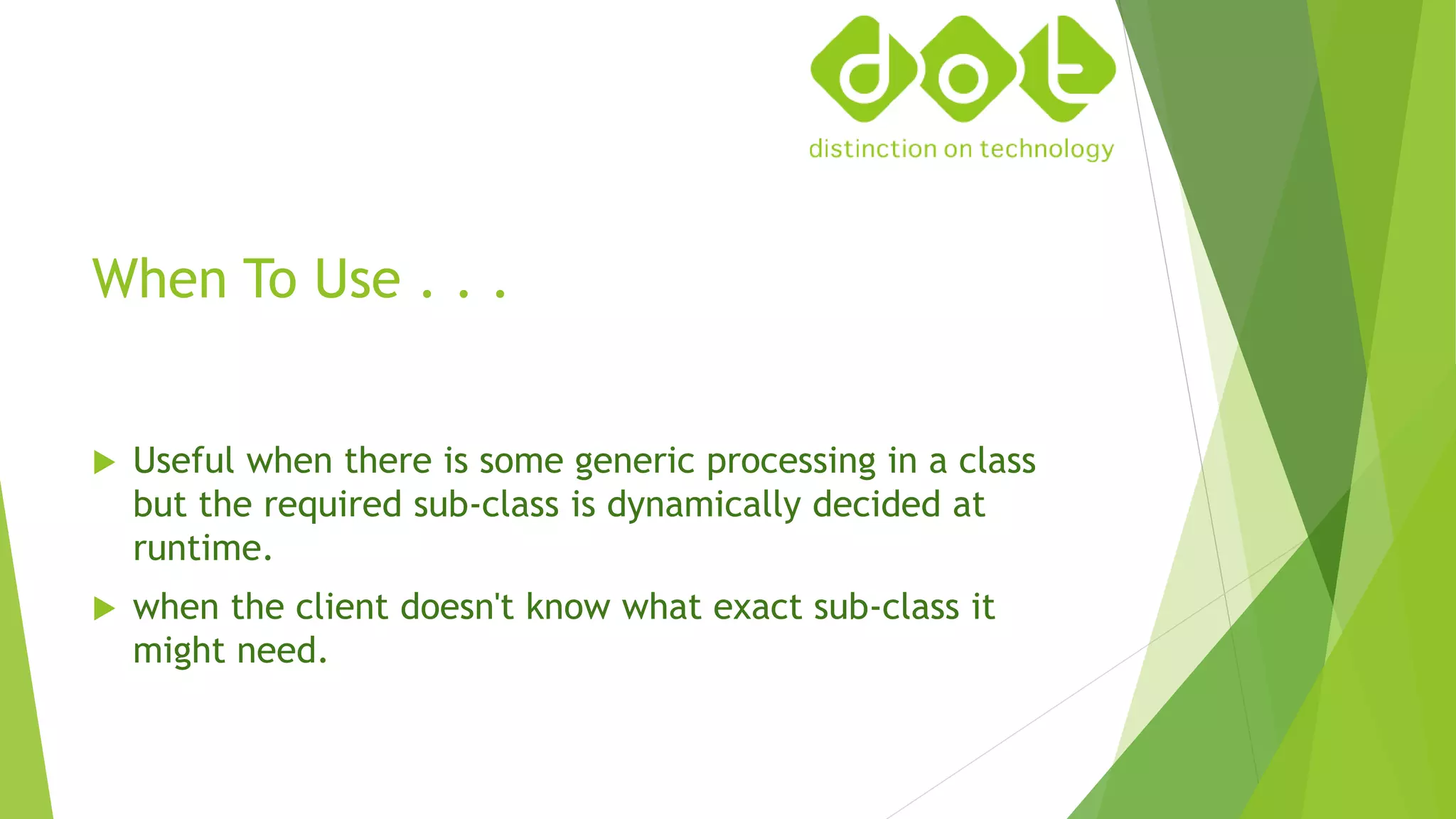 dot
distinction on technology

When To Use . . .

Useful when there is some generic processing in a class but the required sub-class is dynamically decided at runtime.

when the client doesn't know what exact sub-class it might need.